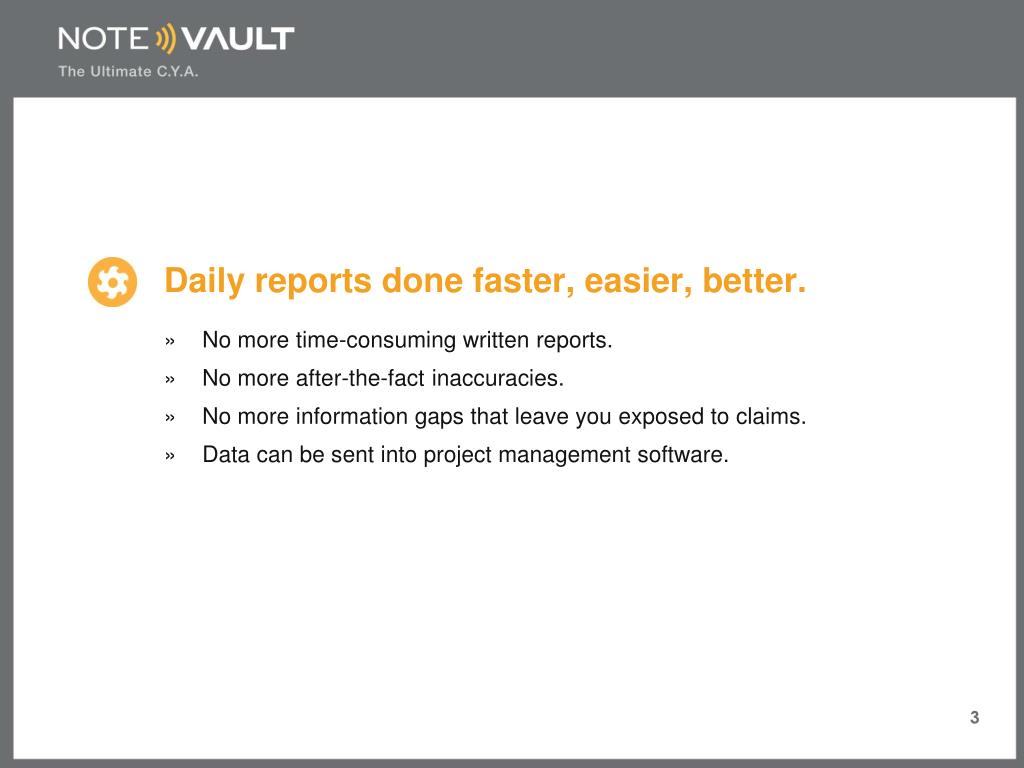 NOTE VAULT
The Ultimate C.Y.A.

Daily reports done faster, easier, better.

» No more time-consuming written reports.
» No more after-the-fact inaccuracies.
» No more information gaps that leave you exposed to claims.
» Data can be sent into project management software.

3